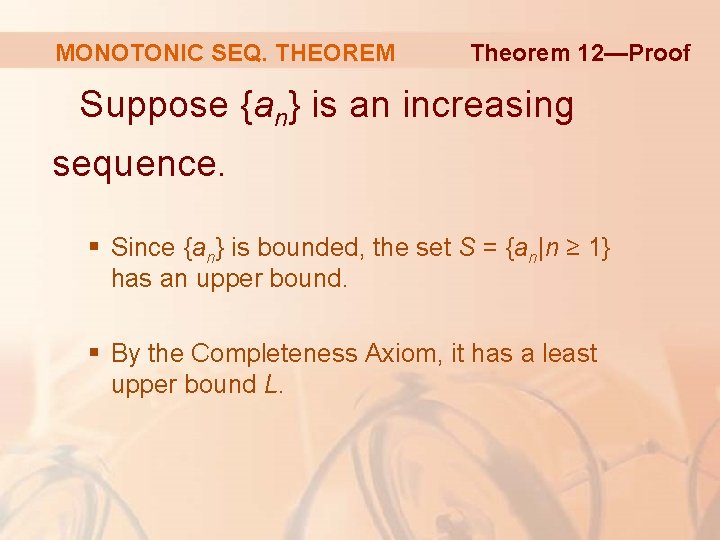 MONOTONIC SEQ. THEOREM

Theorem 12—Proof

Suppose $\{a_n\}$ is an increasing sequence.

▪ Since $\{a_n\}$ is bounded, the set $S = \{a_n | n \geq 1\}$ has an upper bound.

▪ By the Completeness Axiom, it has a least upper bound $L$.